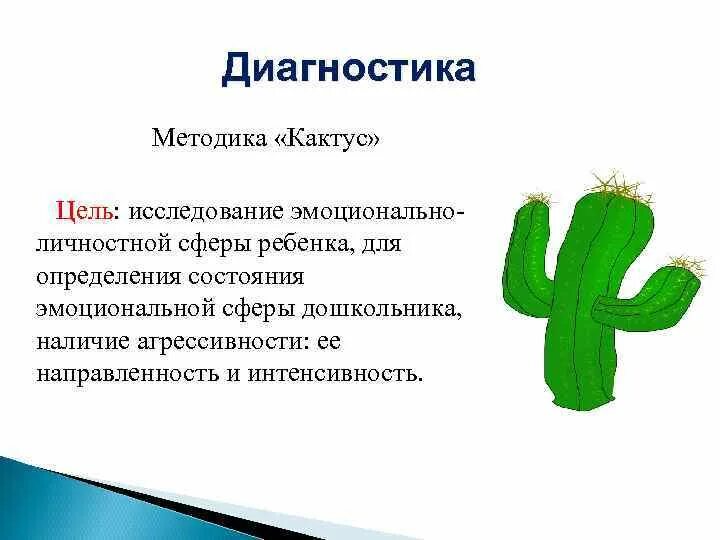 Диагностика

Методика «Кактус»

Цель: исследование эмоционально-личностной сферы ребенка, для определения состояния эмоциональной сферы дошкольника, наличие агрессивности: ее направленность и интенсивность.